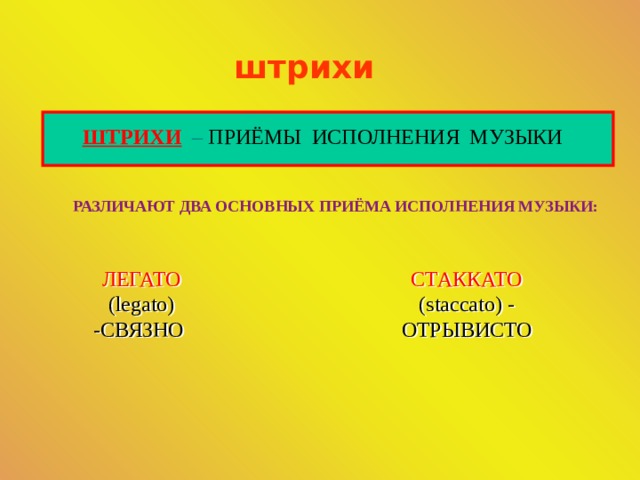 штрихи

ШТРИХИ – ПРИЁМЫ ИСПОЛНЕНИЯ МУЗЫКИ

РАЗЛИЧАЮТ ДВА ОСНОВНЫХ ПРИЁМА ИСПОЛНЕНИЯ МУЗЫКИ:

ЛЕГАТО
(legato)
-СВЯЗНО

СТАККАТО
(staccato) -
ОТРЫВИСТО